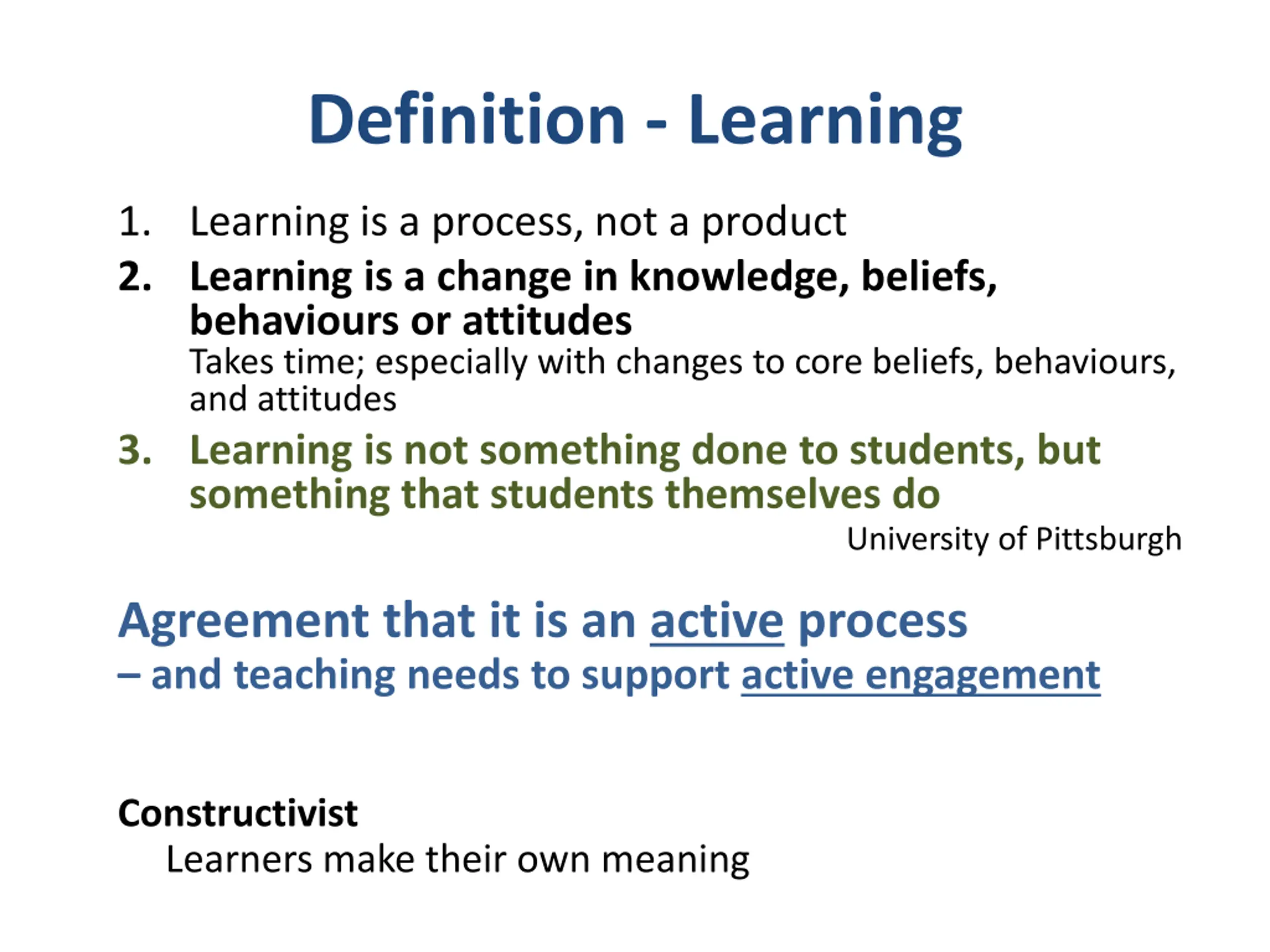 Definition - Learning

1. Learning is a process, not a product
2. Learning is a change in knowledge, beliefs, behaviours or attitudes
Takes time; especially with changes to core beliefs, behaviours, and attitudes
3. Learning is not something done to students, but something that students themselves do

University of Pittsburgh

Agreement that it is an active process
– and teaching needs to support active engagement

Constructivist
Learners make their own meaning